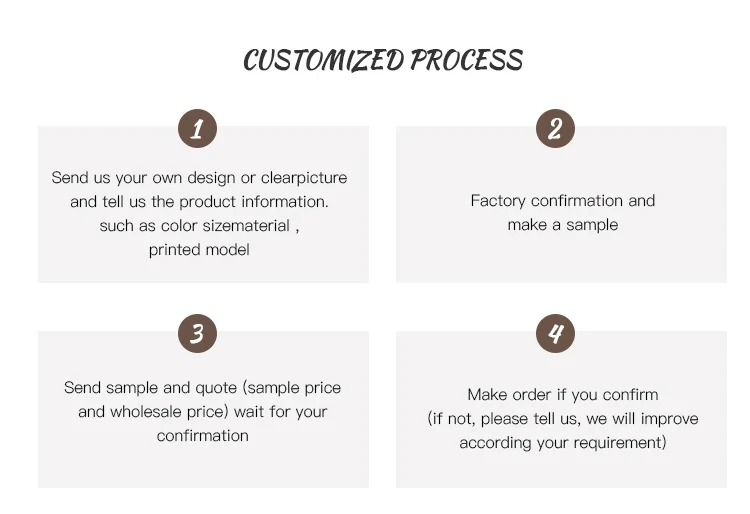 CUSTOMIZED PROCESS

1

Send us your own design or clearpicture and tell us the product information. such as color sizematerial , printed model

2

Factory confirmation and make a sample

3

Send sample and quote (sample price and wholesale price) wait for your confirmation

4

Make order if you confirm (if not, please tell us, we will improve according your requirement)